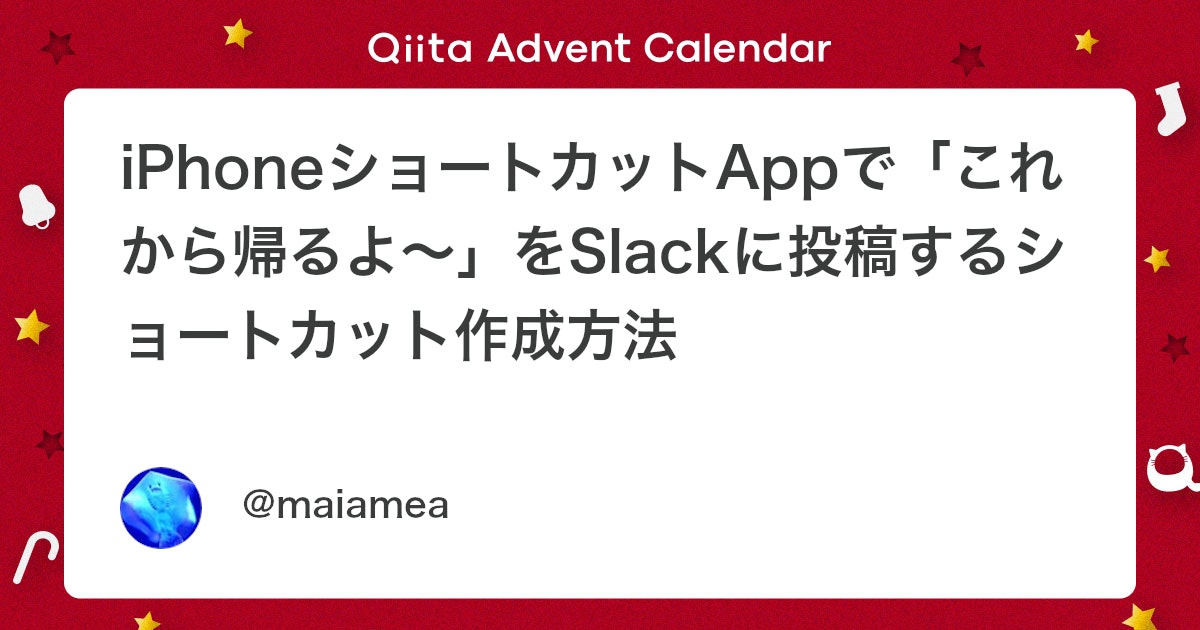 Qiita Advent Calendar

iPhoneショートカットAppで「これから帰るよ〜」をSlackに投稿するショートカット作成方法

@maiamea